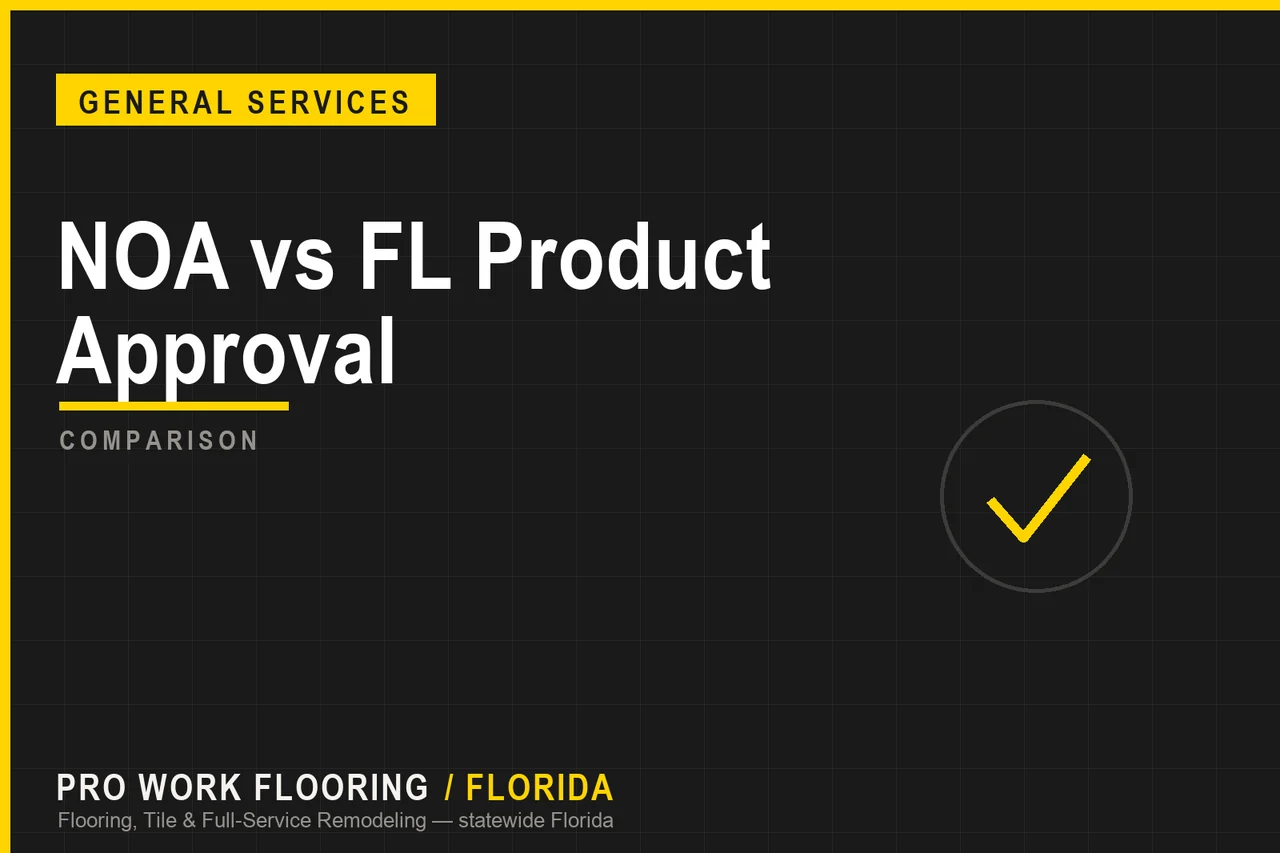 GENERAL SERVICES

NOA vs FL Product Approval

COMPARISON

PRO WORK FLOORING / FLORIDA
Flooring, Tile & Full-Service Remodeling — statewide Florida